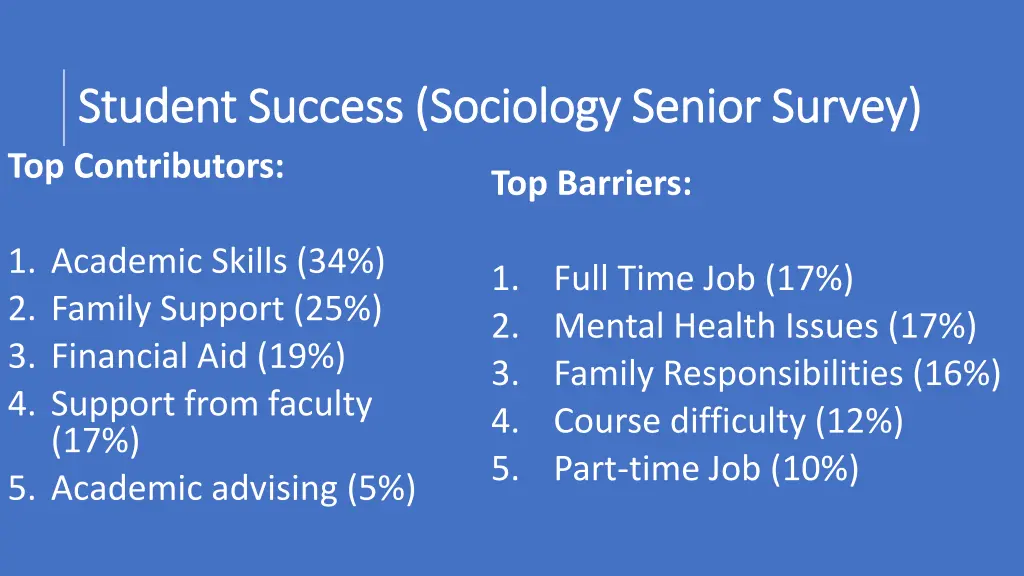 Student Success (Sociology Senior Survey)

Top Contributors:

1. Academic Skills (34%)
2. Family Support (25%)
3. Financial Aid (19%)
4. Support from faculty (17%)
5. Academic advising (5%)

Top Barriers:

1. Full Time Job (17%)
2. Mental Health Issues (17%)
3. Family Responsibilities (16%)
4. Course difficulty (12%)
5. Part-time Job (10%)